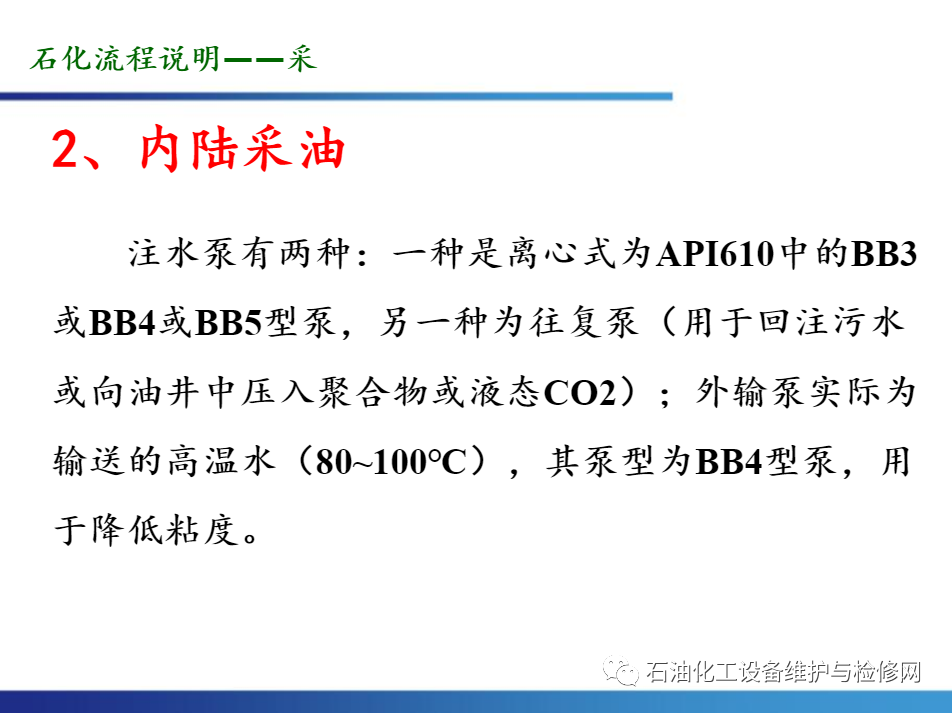 石化流程说明——采

2、内陆采油

注水泵有两种：一种是离心式为API610中的BB3或BB4或BB5型泵，另一种为往复泵（用于回注污水或向油井中压入聚合物或液态CO2）；外输泵实际为输送的高温水（80~100℃），其泵型为BB4型泵，用于降低粘度。

石油化工设备维护与检修网